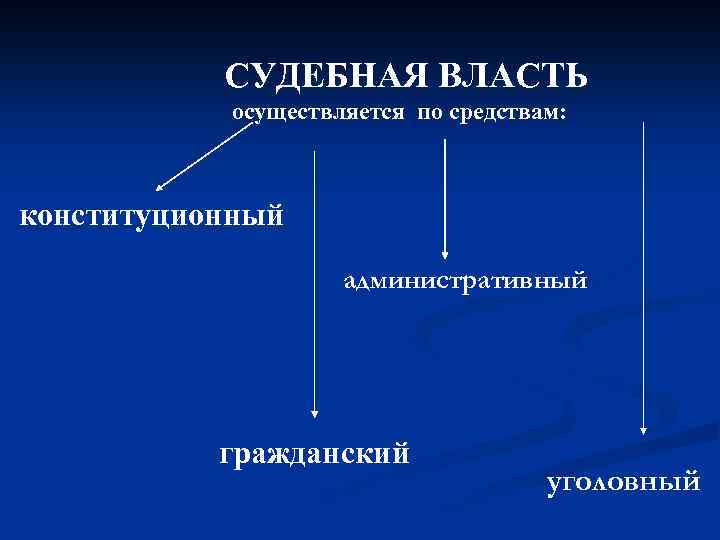 СУДЕБНАЯ ВЛАСТЬ
осуществляется по средствам:

конституционный

административный

гражданский

уголовный